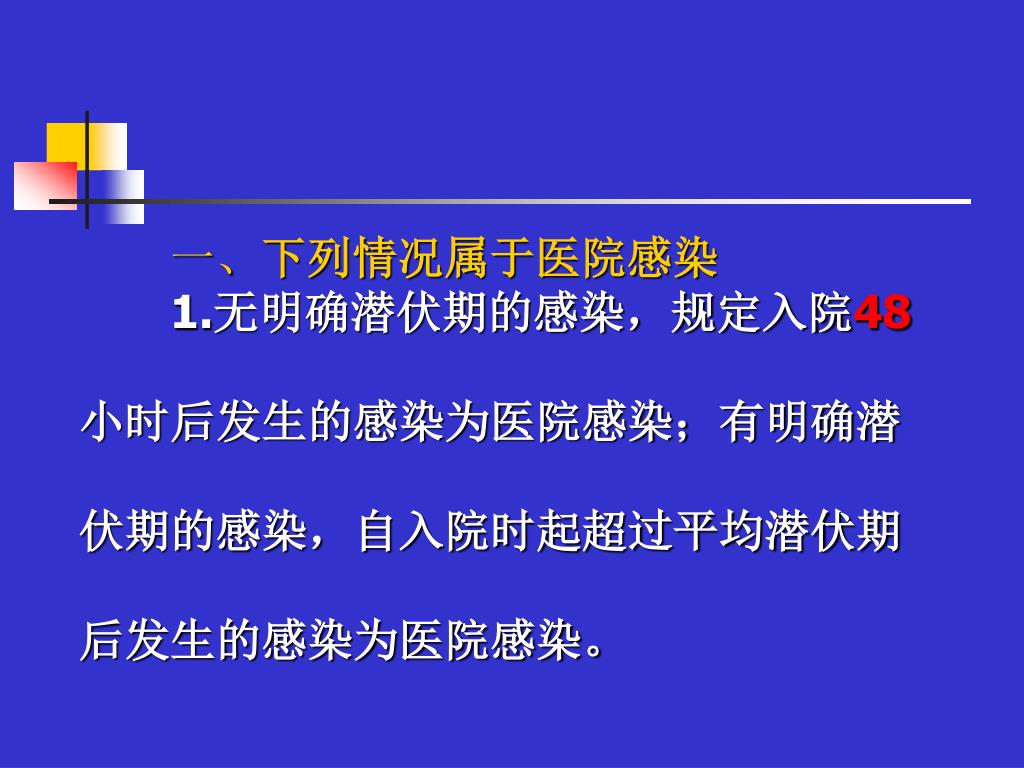 一、下列情况属于医院感染

1.无明确潜伏期的感染，规定入院48小时后发生的感染为医院感染；有明确潜伏期的感染，自入院时起超过平均潜伏期后发生的感染为医院感染。